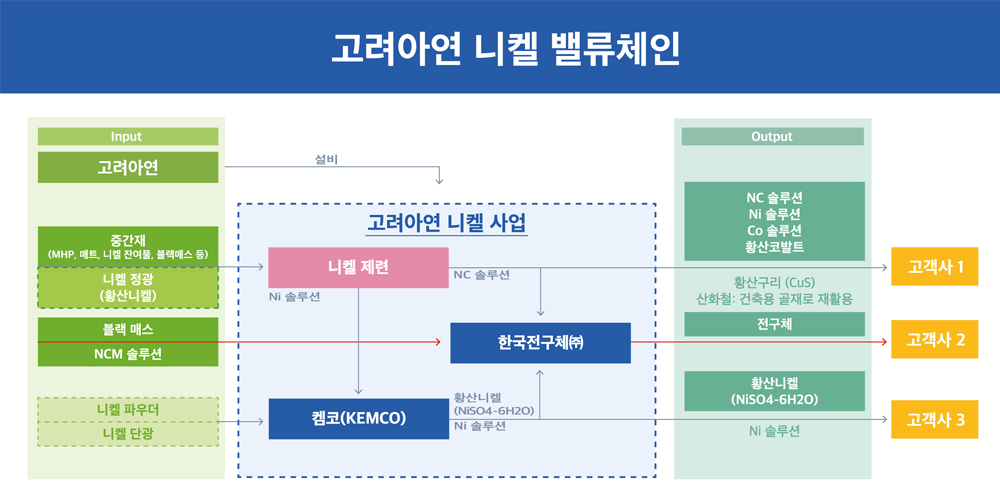 고려아연 니켈 밸류체인

Input

고려아연

중간재
(MHP, 매트, 니켈 잔여물, 블랙매스 등)

니켈 정광
(황산니켈)

블랙 매스

NCM 솔루션

니켈 파우더

니켈 단광

설비

고려아연 니켈 사업

니켈 제련

Ni 솔루션

NC 솔루션

한국전구체㈜

켐코(KEMCO)

황산니켈
(NiSO4-6H2O)
Ni 솔루션

Output

NC 솔루션
Ni 솔루션
Co 솔루션
황산코발트

황산구리 (CuS)
산화철: 건축용 골재로 재활용

전구체

황산니켈
(NiSO4-6H2O)

Ni 솔루션

고객사 1

고객사 2

고객사 3